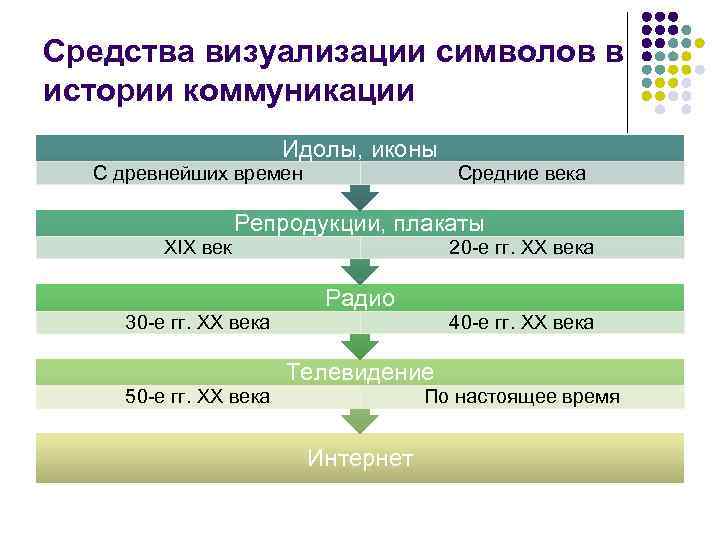 Средства визуализации символов в истории коммуникации

Идолы, иконы

С древнейших времен

Средние века

Репродукции, плакаты

XIX век

20-е гг. XX века

Радио

30-е гг. XX века

40-е гг. XX века

Телевидение

50-е гг. XX века

По настоящее время

Интернет